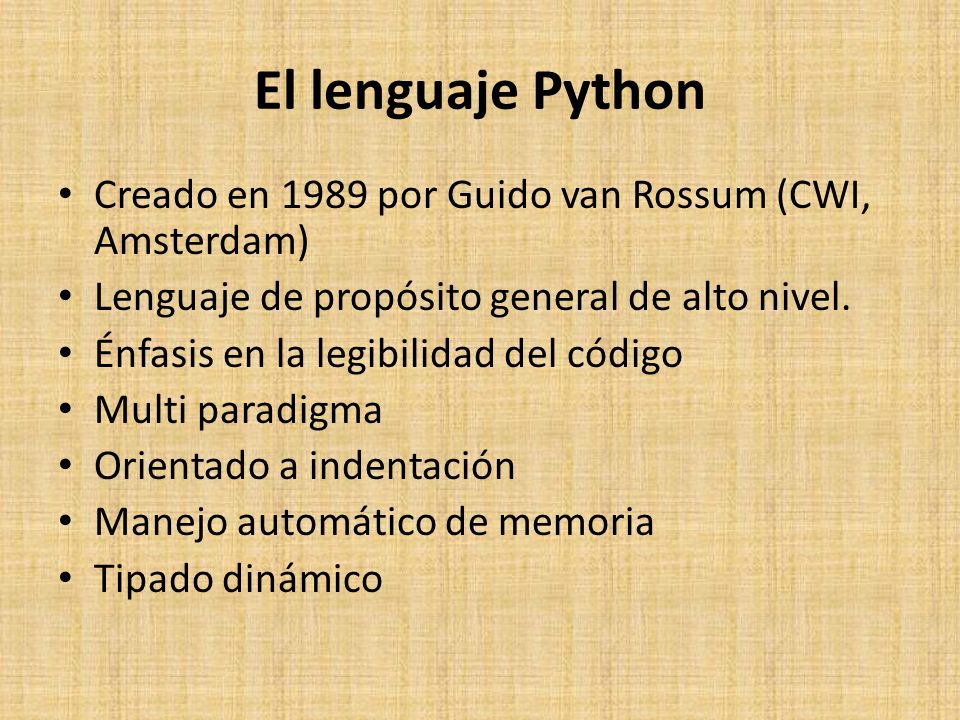 El lenguaje Python

• Creado en 1989 por Guido van Rossum (CWI, Amsterdam)
• Lenguaje de propósito general de alto nivel.
• Énfasis en la legibilidad del código
• Multi paradigma
• Orientado a indentación
• Manejo automático de memoria
• Tipado dinámico